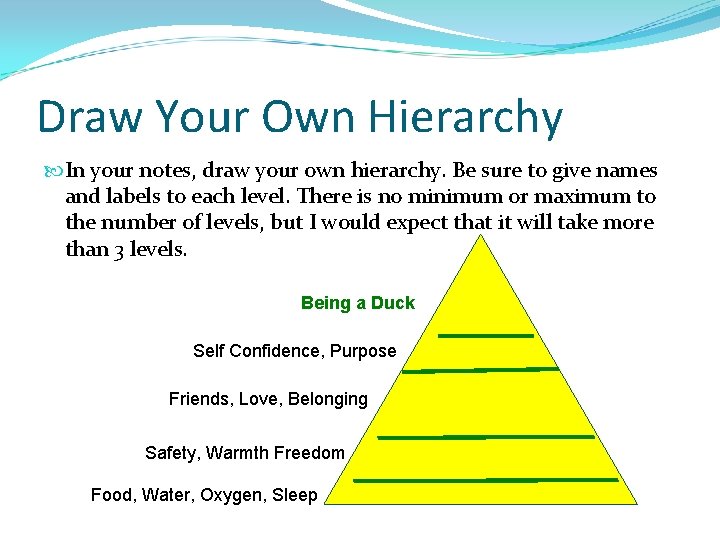 Draw Your Own Hierarchy

In your notes, draw your own hierarchy. Be sure to give names and labels to each level. There is no minimum or maximum to the number of levels, but I would expect that it will take more than 3 levels.

Being a Duck

Self Confidence, Purpose

Friends, Love, Belonging

Safety, Warmth Freedom

Food, Water, Oxygen, Sleep